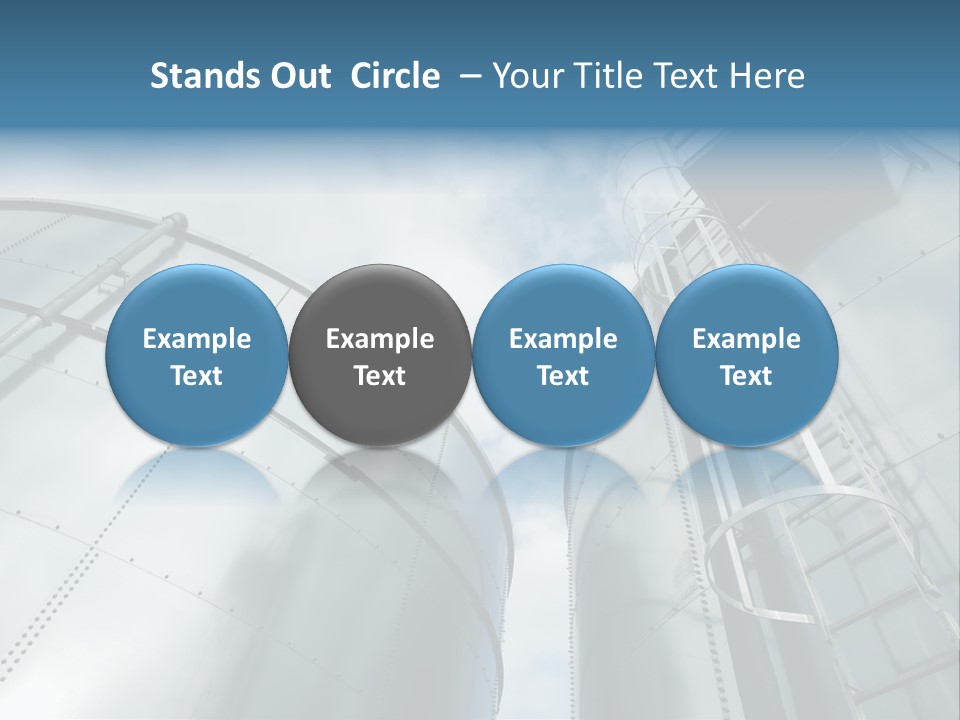 Stands Out Circle – Your Title Text Here

Example Text

Example Text

Example Text

Example Text